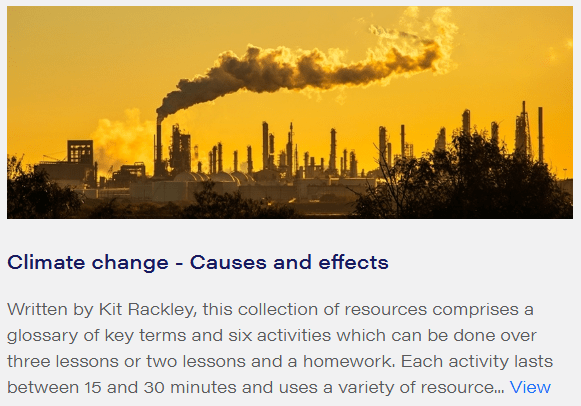 Climate change - Causes and effects

Written by Kit Rackley, this collection of resources comprises a glossary of key terms and six activities which can be done over three lessons or two lessons and a homework. Each activity lasts between 15 and 30 minutes and uses a variety of resource... View